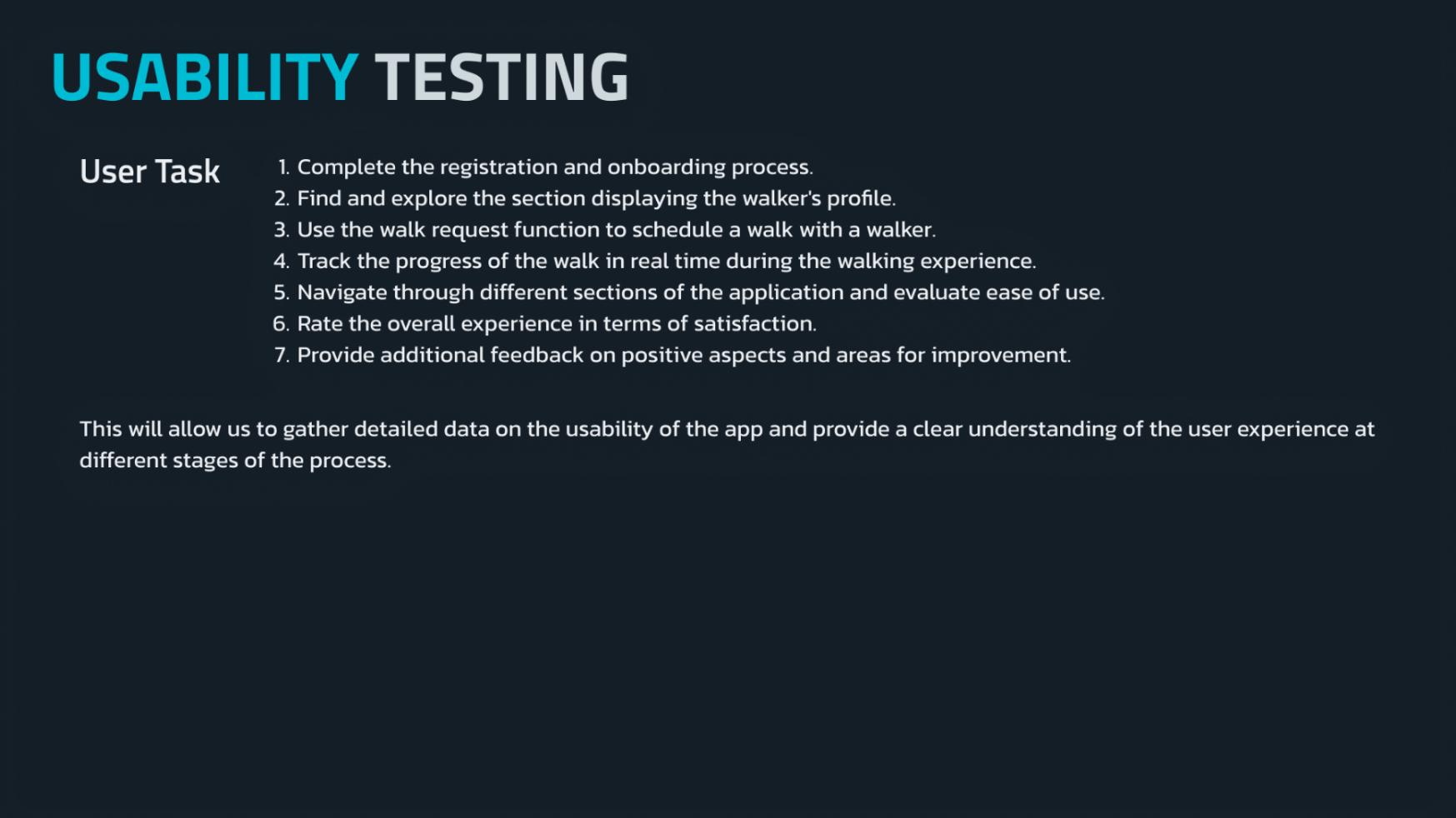 USABILITY TESTING

User Task

1. Complete the registration and onboarding process.
2. Find and explore the section displaying the walker's profile.
3. Use the walk request function to schedule a walk with a walker.
4. Track the progress of the walk in real time during the walking experience.
5. Navigate through different sections of the application and evaluate ease of use.
6. Rate the overall experience in terms of satisfaction.
7. Provide additional feedback on positive aspects and areas for improvement.

This will allow us to gather detailed data on the usability of the app and provide a clear understanding of the user experience at different stages of the process.